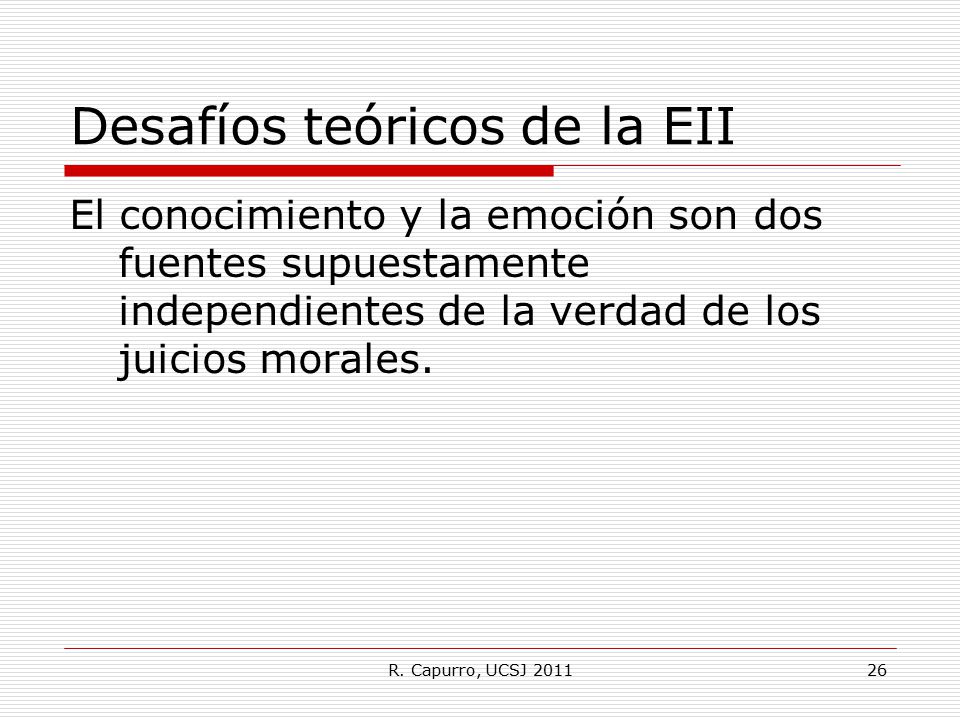 Desafíos teóricos de la EII

El conocimiento y la emoción son dos fuentes supuestamente independientes de la verdad de los juicios morales.

R. Capurro, UCSJ 2011

26